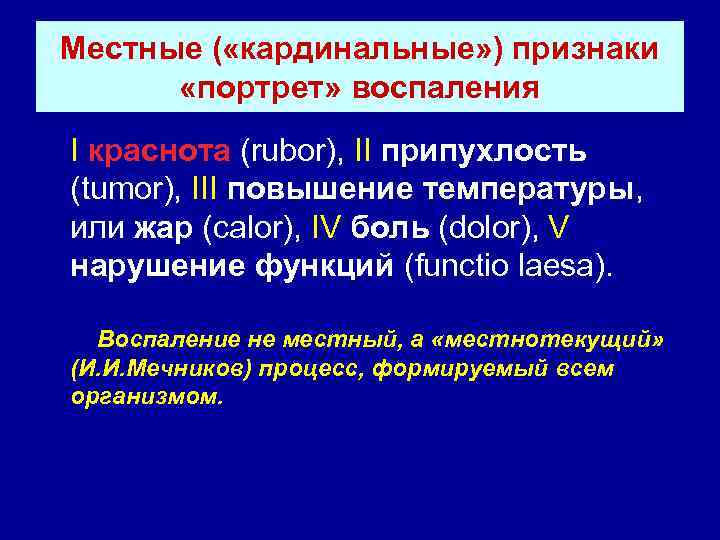 Местные («кардинальные») признаки «портрет» воспаления

I краснота (rubor), II припухлость (tumor), III повышение температуры, или жар (calor), IV боль (dolor), V нарушение функций (functio laesa).

Воспаление не местный, а «местнотекущий» (И.И.Мечников) процесс, формируемый всем организмом.